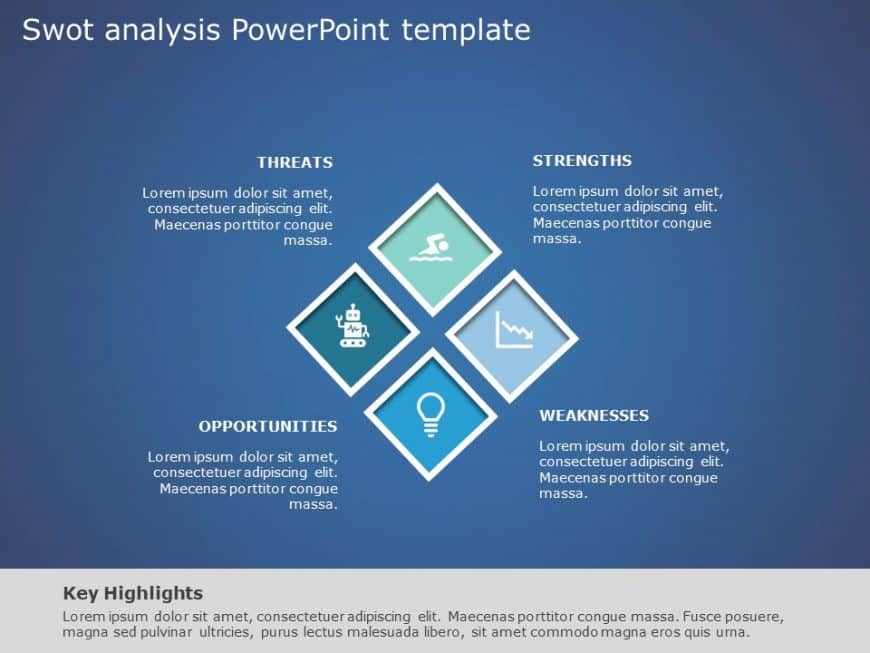 Swot analysis PowerPoint template

THREATS

Lorem ipsum dolor sit amet, consectetuer adipiscing elit. Maecenas porttitor congue massa.

STRENGTHS

Lorem ipsum dolor sit amet, consectetuer adipiscing elit. Maecenas porttitor congue massa.

OPPORTUNITIES

Lorem ipsum dolor sit amet, consectetuer adipiscing elit. Maecenas porttitor congue massa.

WEAKNESSES

Lorem ipsum dolor sit amet, consectetuer adipiscing elit. Maecenas porttitor congue massa.

Key Highlights

Lorem ipsum dolor sit amet, consectetuer adipiscing elit. Maecenas porttitor congue massa. Fusce posuere, magna sed pulvinar ultricies, purus lectus malesuada libero, sit amet commodo magna eros quis urna.